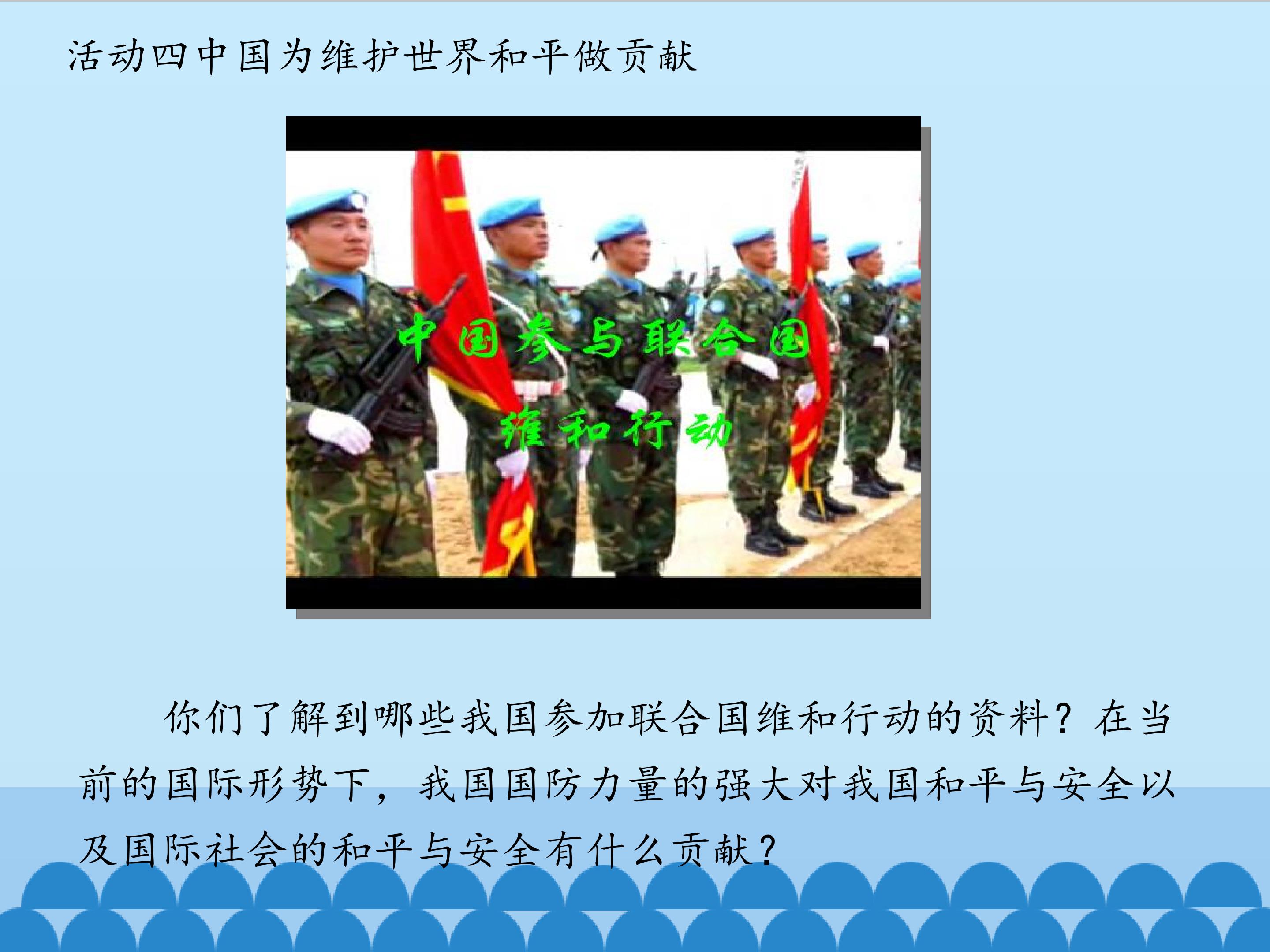 活动四中国为维护世界和平做贡献

中国参与联合国

维和行动

你们了解到哪些我国参加联合国维和行动的资料？在当前的国际形势下，我国国防力量的强大对我国和平与安全以及国际社会的和平与安全有什么贡献？